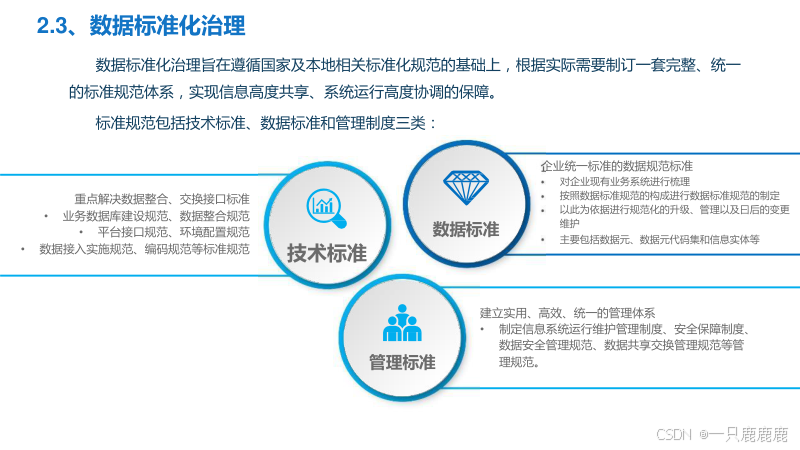 2.3、数据标准化治理

数据标准化治理旨在遵循国家及本地相关标准化规范的基础上，根据实际需要制订一套完整、统一的标准规范体系，实现信息高度共享、系统运行高度协调的保障。

标准规范包括技术标准、数据标准和管理制度三类：

重点解决数据整合、交换接口标准
• 业务数据库建设规范、数据整合规范
• 平台接口规范、环境配置规范
• 数据接入实施规范、编码规范等标准规范

技术标准

数据标准

企业统一标准的数据规范标准
• 对企业现有业务系统进行梳理
• 按照数据标准规范的构成进行数据标准规范的制定
• 以此为依据进行规范化的升级、管理以及日后的变更维护
• 主要包括数据元、数据元代码集和信息实体等

管理标准

建立实用、高效、统一的管理体系
• 制定信息系统运行维护管理制度、安全保障制度、数据安全管理规范、数据共享交换管理规范等管理规范。

CSDN @一只鹿鹿鹿